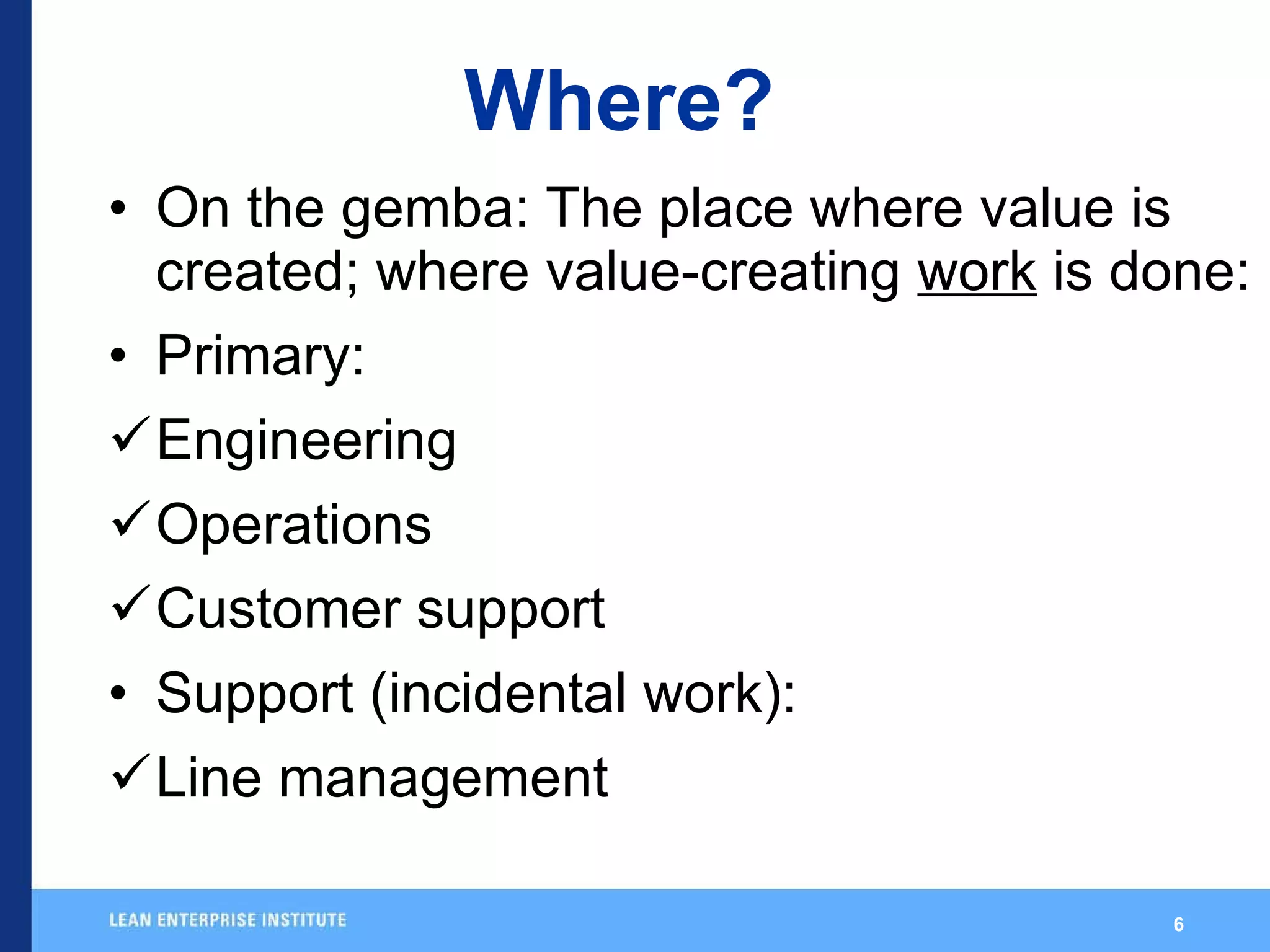 Where?

• On the gemba: The place where value is created; where value-creating work is done:

• Primary:

✓Engineering

✓Operations

✓Customer support

• Support (incidental work):

✓Line management

LEAN ENTERPRISE INSTITUTE

6